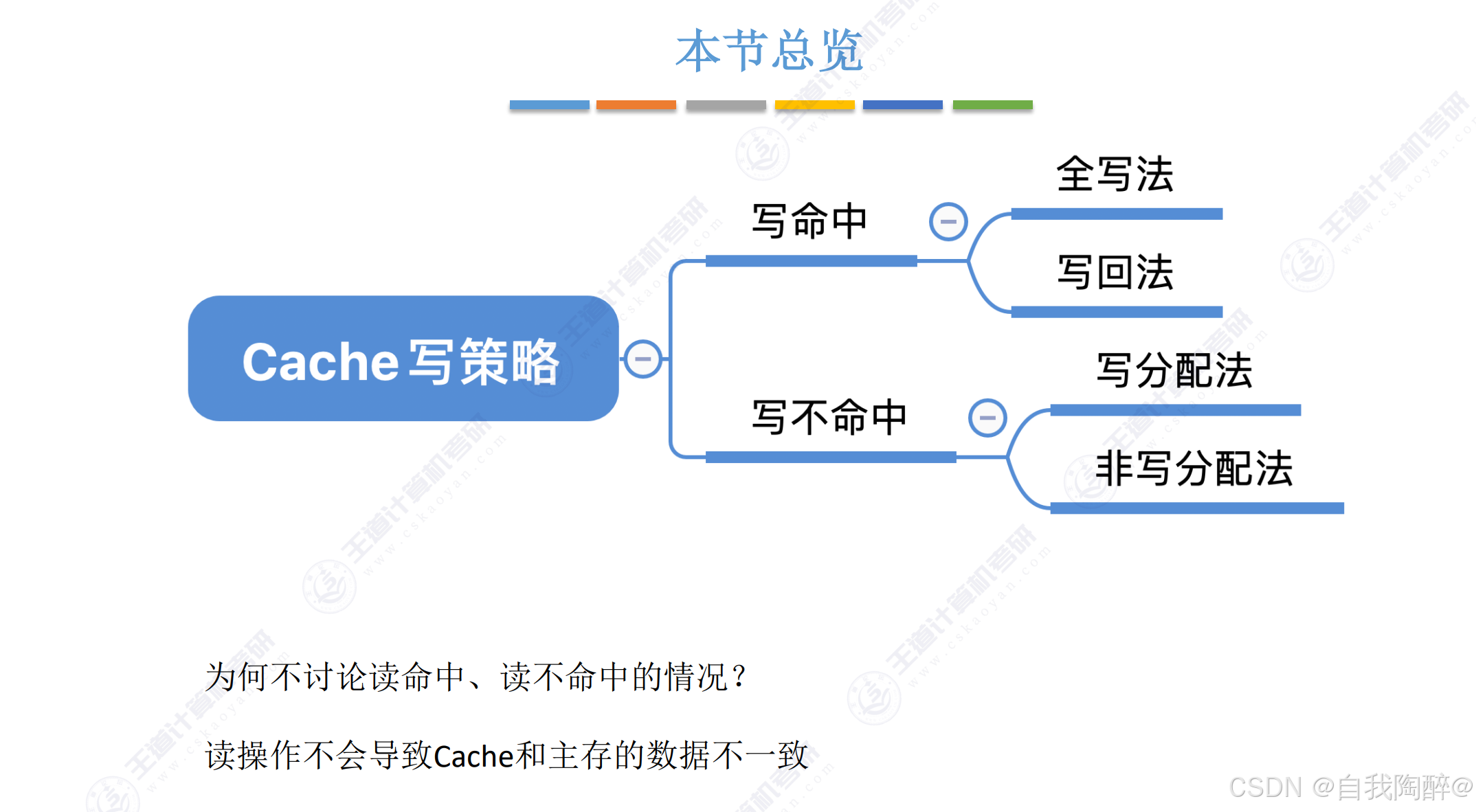 本节总览

Cache写策略

写命中

全写法

写回法

写不命中

写分配法

非写分配法

为何不讨论读命中、读不命中的情况？

读操作不会导致Cache和主存的数据不一致

王道计算机考研 www.cskaoyan.com

CSDN @自我陶醉@